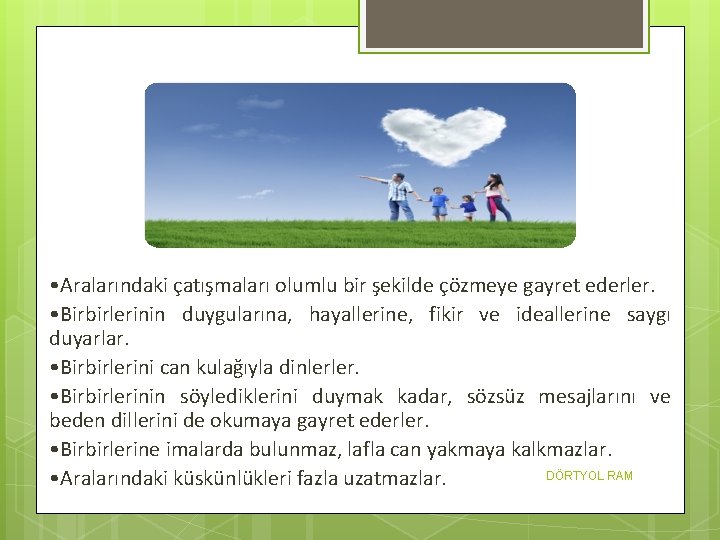 •Aralarındaki çatışmaları olumlu bir şekilde çözmeye gayret ederler.

•Birbirlerinin duygularına, hayallerine, fikir ve ideallerine saygı duyarlar.

•Birbirlerini can kulağıyla dinlerler.

•Birbirlerinin söylediklerini duymak kadar, sözsüz mesajlarını ve beden dillerini de okumaya gayret ederler.

•Birbirlerine imalarda bulunmaz, lafla can yakmaya kalkmazlar.

•Aralarındaki küskünlükleri fazla uzatmazlar.

DÖRTYOL RAM